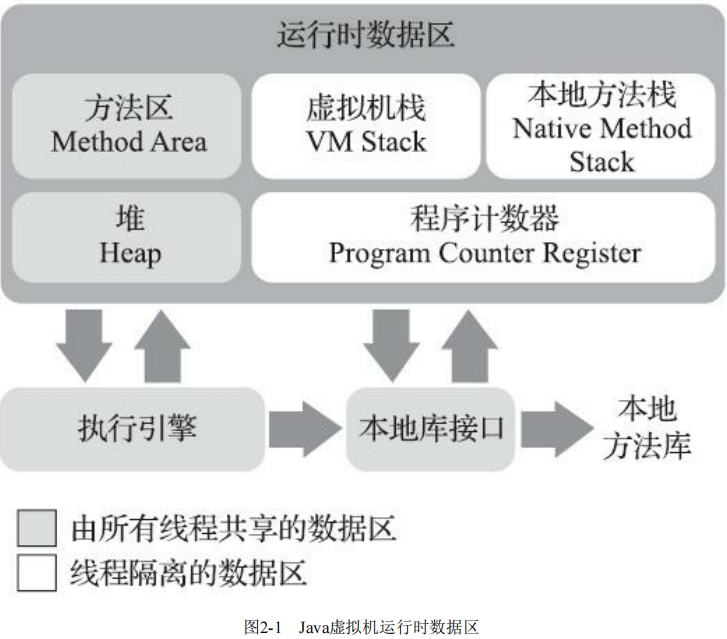 运行时数据区

方法区
Method Area

虚拟机栈
VM Stack

本地方法栈
Native Method Stack

堆
Heap

程序计数器
Program Counter Register

执行引擎

本地库接口

本地方法库

由所有线程共享的数据区

线程隔离的数据区

图2-1 Java虚拟机运行时数据区